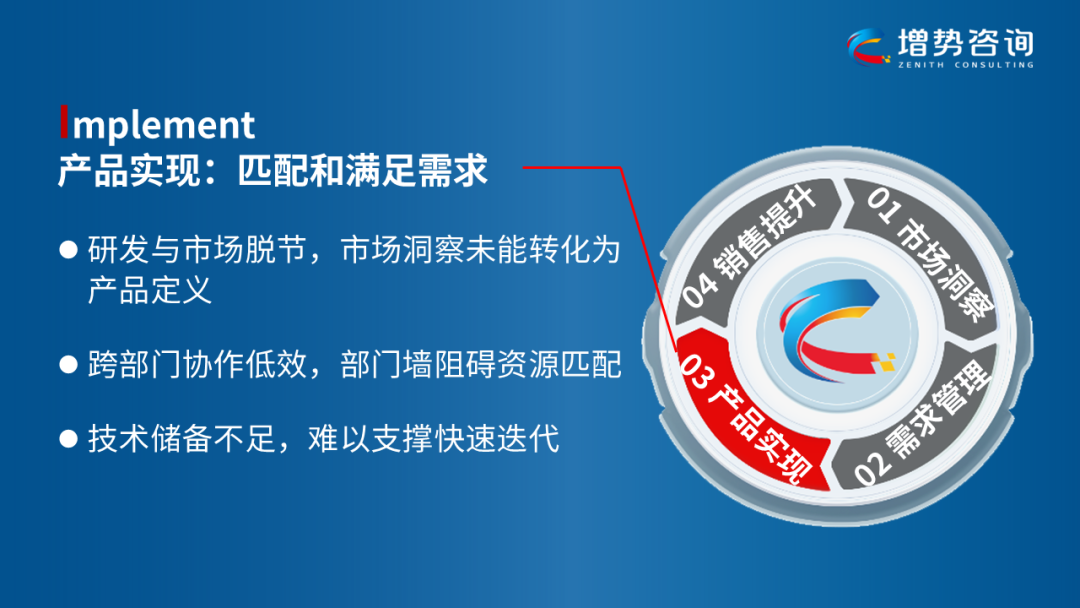 增势咨询
ZENITH CONSULTING

Implement
产品实现：匹配和满足需求

● 研发与市场脱节，市场洞察未能转化为产品定义

● 跨部门协作低效，部门墙阻碍资源匹配

● 技术储备不足，难以支撑快速迭代

01 市场洞察
02 需求管理
03 产品实现
04 销售提升